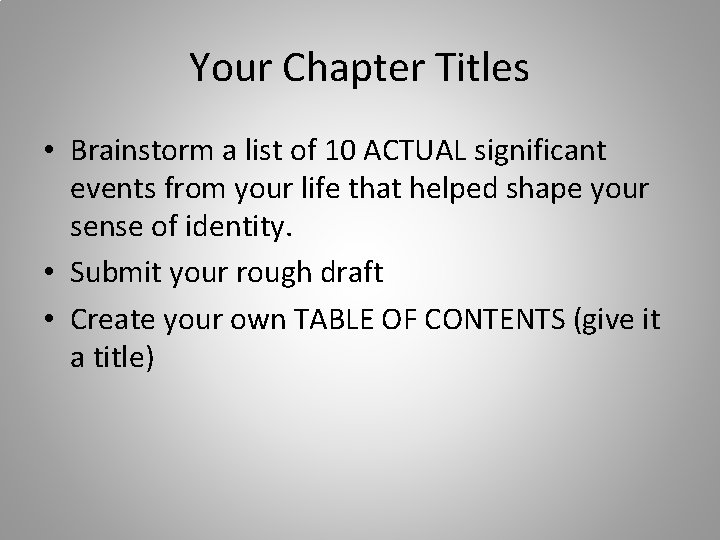 Your Chapter Titles

• Brainstorm a list of 10 ACTUAL significant events from your life that helped shape your sense of identity.
• Submit your rough draft
• Create your own TABLE OF CONTENTS (give it a title)